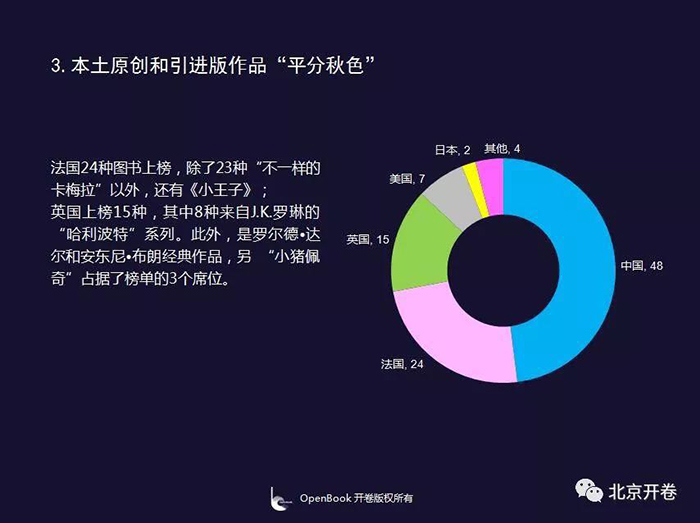 3. 本土原创和引进版作品“平分秋色”

法国24种图书上榜，除了23种“不一样的卡梅拉”以外，还有《小王子》；
英国上榜15种，其中8种来自J.K.罗琳的“哈利波特”系列。此外，是罗尔德•达尔和安东尼•布朗经典作品，另 “小猪佩奇”占据了榜单的3个席位。

日本, 2
其他, 4
美国, 7
英国, 15
中国, 48
法国, 24

OpenBook 开卷版权所有

北京开卷